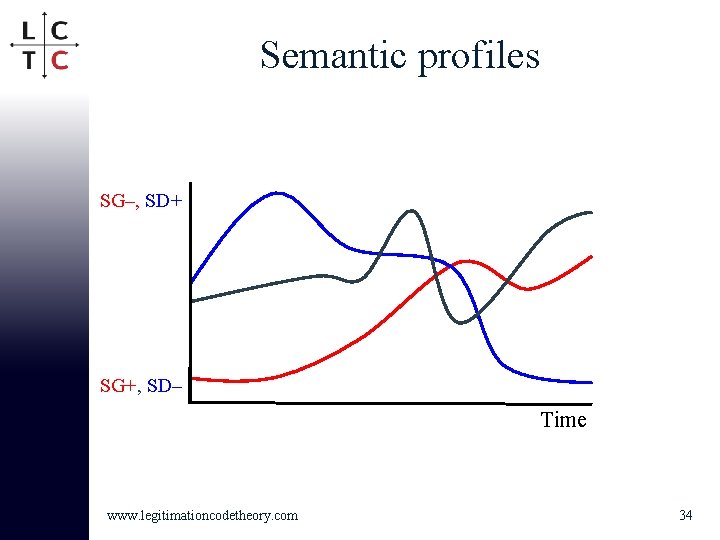 L C
T C

Semantic profiles

SG–, SD+

SG+, SD–

Time

www.legitimationcodetheory.com

34